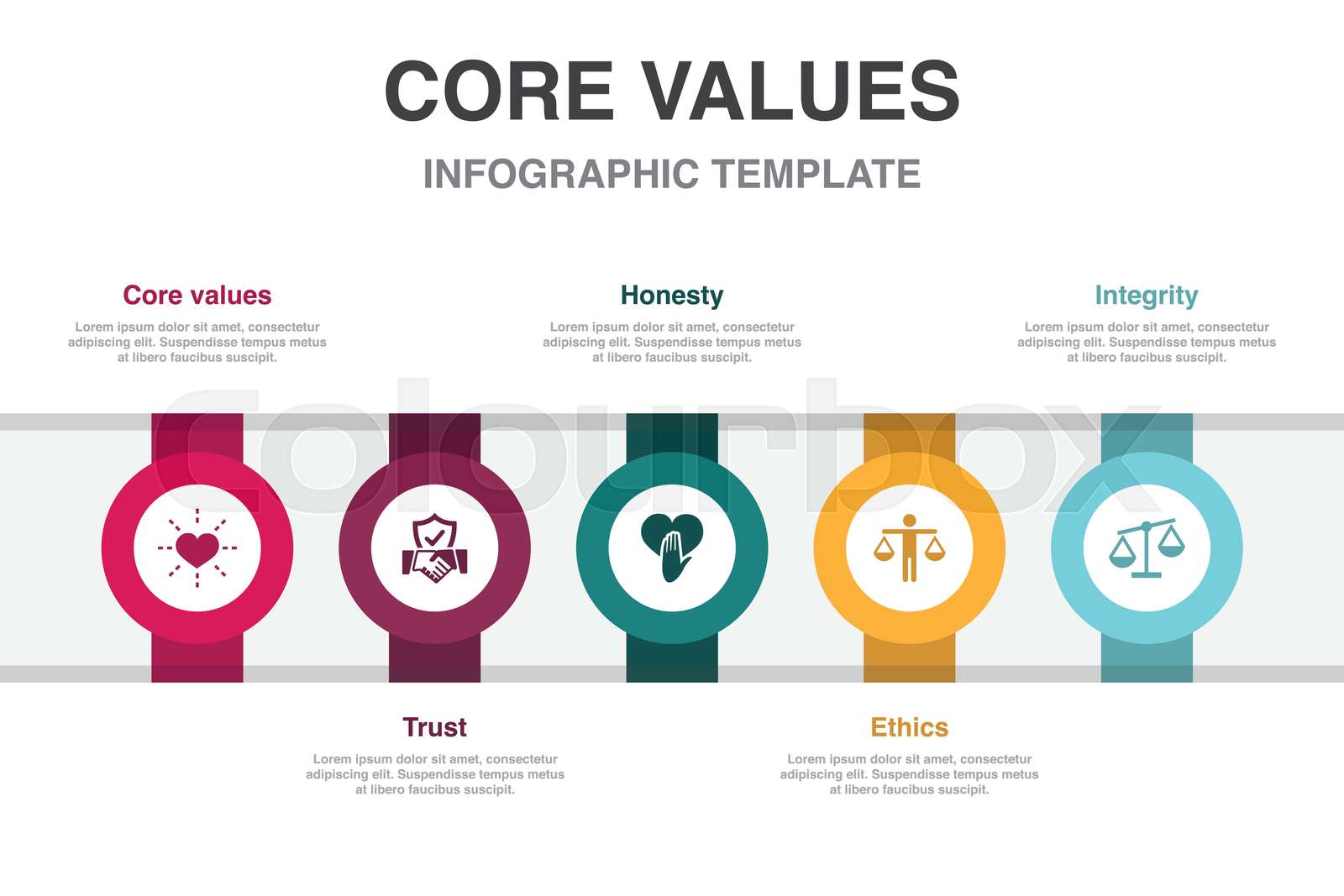 CORE VALUES

INFOGRAPHIC TEMPLATE

Core values

Lorem ipsum dolor sit amet, consectetur adipiscing elit. Suspendisse tempus metus at libero faucibus suscipit.

Honesty

Lorem ipsum dolor sit amet, consectetur adipiscing elit. Suspendisse tempus metus at libero faucibus suscipit.

Integrity

Lorem ipsum dolor sit amet, consectetur adipiscing elit. Suspendisse tempus metus at libero faucibus suscipit.

colourbox

Trust

Lorem ipsum dolor sit amet, consectetur adipiscing elit. Suspendisse tempus metus at libero faucibus suscipit.

Ethics

Lorem ipsum dolor sit amet, consectetur adipiscing elit. Suspendisse tempus metus at libero faucibus suscipit.